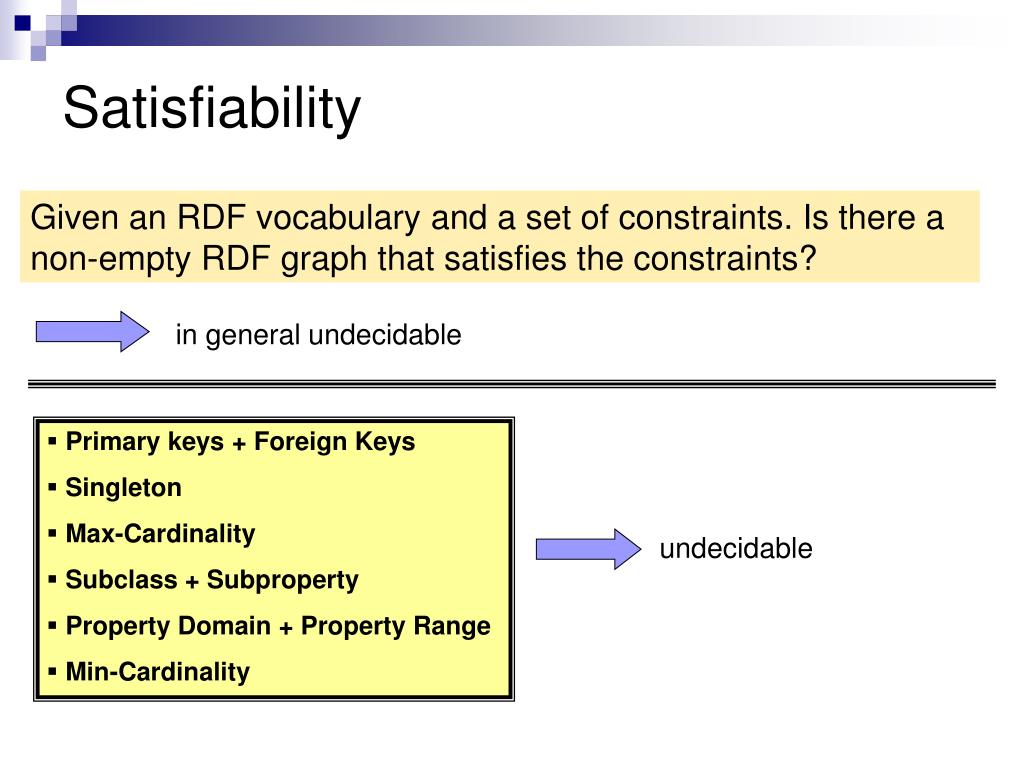 Satisfiability

Given an RDF vocabulary and a set of constraints. Is there a non-empty RDF graph that satisfies the constraints?

in general undecidable

▪ Primary keys + Foreign Keys
▪ Singleton
▪ Max-Cardinality
▪ Subclass + Subproperty
▪ Property Domain + Property Range
▪ Min-Cardinality

undecidable